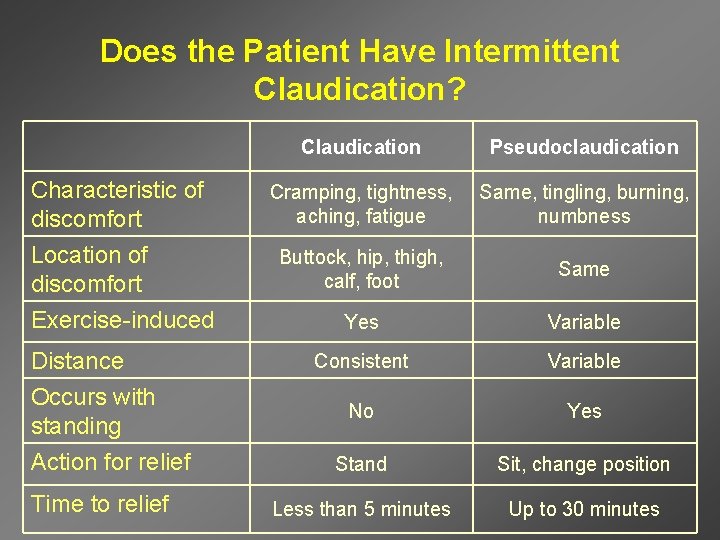 Does the Patient Have Intermittent Claudication?

| | Claudication | Pseudoclaudication |
|---|---|---|
| Characteristic of discomfort | Cramping, tightness, aching, fatigue | Same, tingling, burning, numbness |
| Location of discomfort | Buttock, hip, thigh, calf, foot | Same |
| Exercise-induced | Yes | Variable |
| Distance | Consistent | Variable |
| Occurs with standing | No | Yes |
| Action for relief | Stand | Sit, change position |
| Time to relief | Less than 5 minutes | Up to 30 minutes |